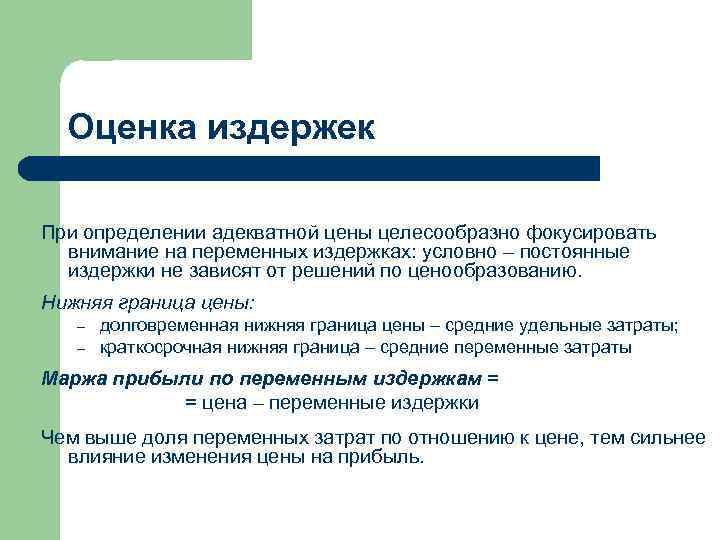 Оценка издержек

При определении адекватной цены целесообразно фокусировать внимание на переменных издержках: условно – постоянные издержки не зависят от решений по ценообразованию.

Нижняя граница цены:

– долговременная нижняя граница цены – средние удельные затраты;
– краткосрочная нижняя граница – средние переменные затраты

Маржа прибыли по переменным издержкам =
= цена – переменные издержки

Чем выше доля переменных затрат по отношению к цене, тем сильнее влияние изменения цены на прибыль.